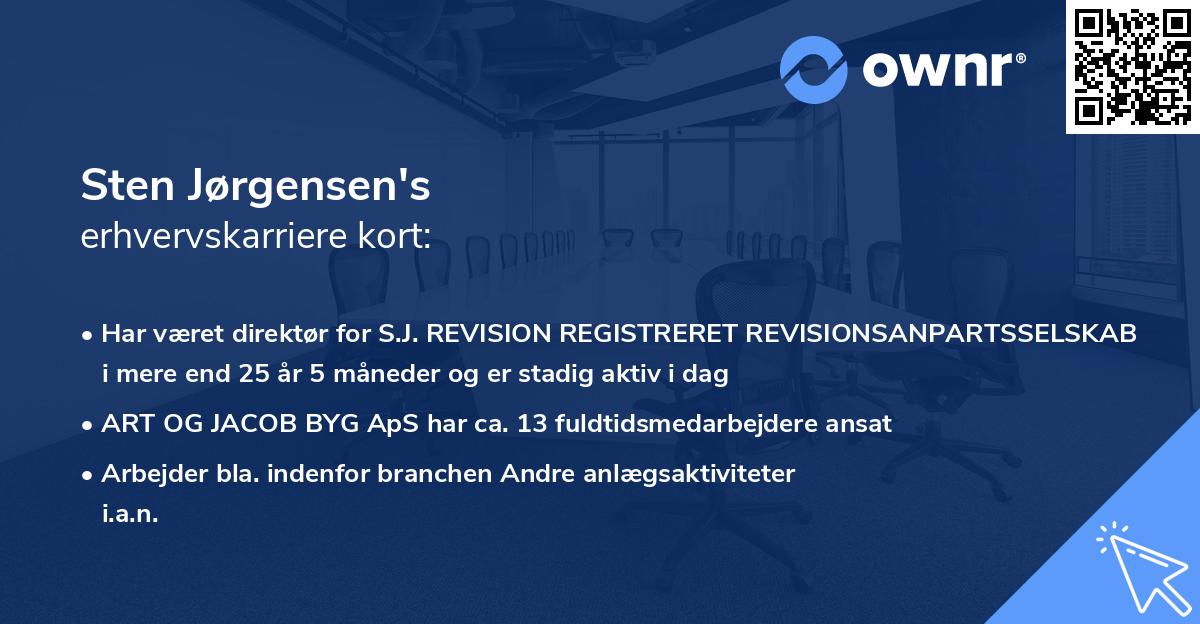 ownr®

Sten Jørgensen's
erhvervskarriere kort:

• Har været direktør for S.J. REVISION REGISTRERET REVISIONSANPARTSSELSKAB i mere end 25 år 5 måneder og er stadig aktiv i dag

• ART OG JACOB BYG ApS har ca. 13 fuldtidsmedarbejdere ansat

• Arbejder bla. indenfor branchen Andre anlægsaktiviteter i.a.n.